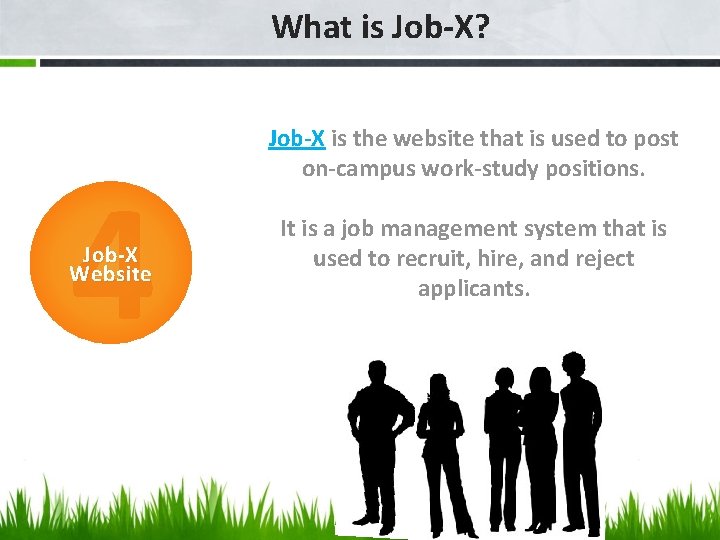 What is Job-X?

4
Job-X Website

Job-X is the website that is used to post on-campus work-study positions.

It is a job management system that is used to recruit, hire, and reject applicants.